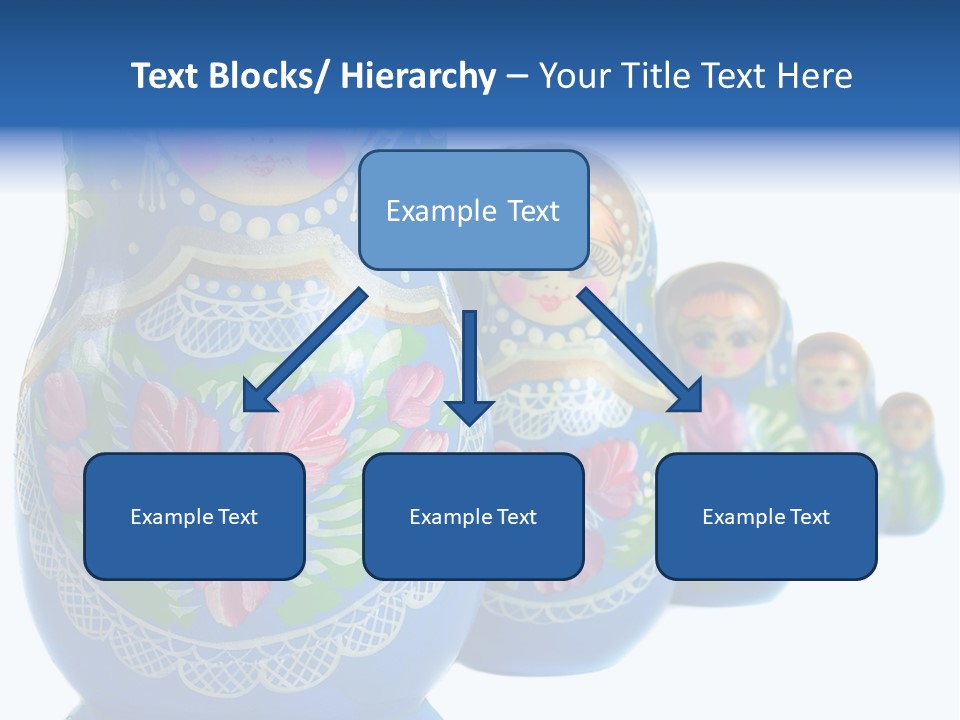 Text Blocks/ Hierarchy – Your Title Text Here

Example Text

Example Text

Example Text

Example Text